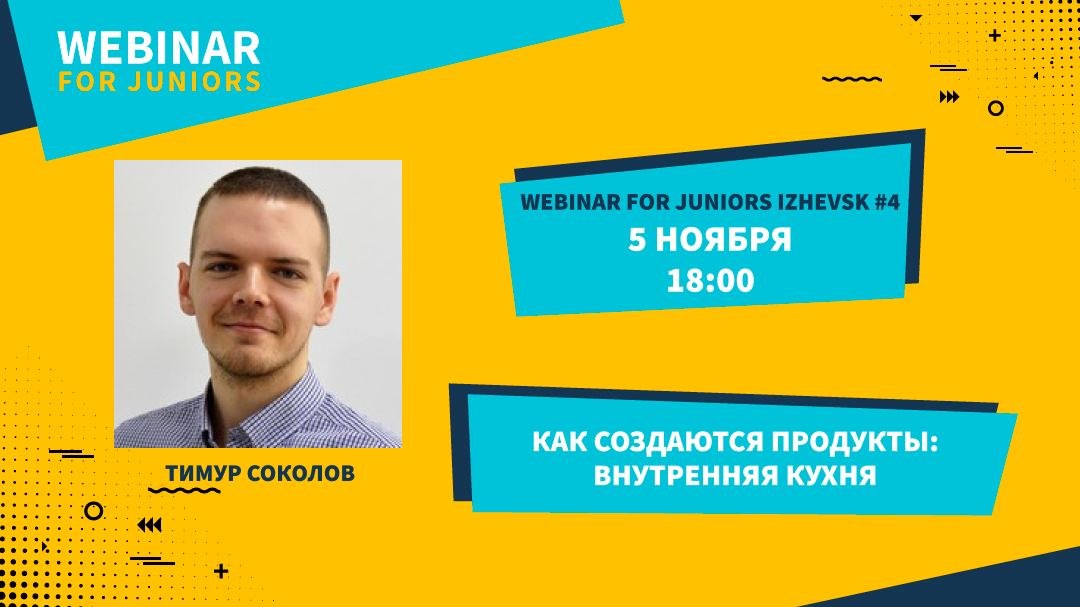 WEBINAR
FOR JUNIORS

WEBINAR FOR JUNIORS IZHEVSK #4
5 НОЯБРЯ
18:00

ТИМУР СОКОЛОВ

КАК СОЗДАЮТСЯ ПРОДУКТЫ:
ВНУТРЕННЯЯ КУХНЯ